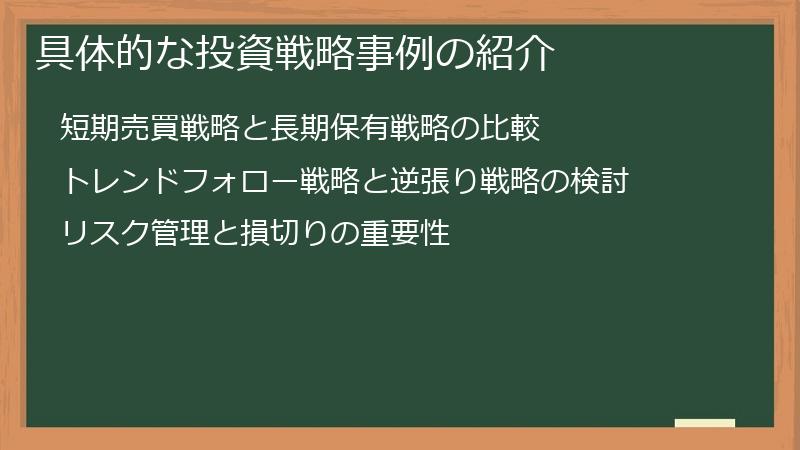 具体的な投資戦略事例の紹介

短期売買戦略と長期保有戦略の比較

トレンドフォロー戦略と逆張り戦略の検討

リスク管理と損切りの重要性